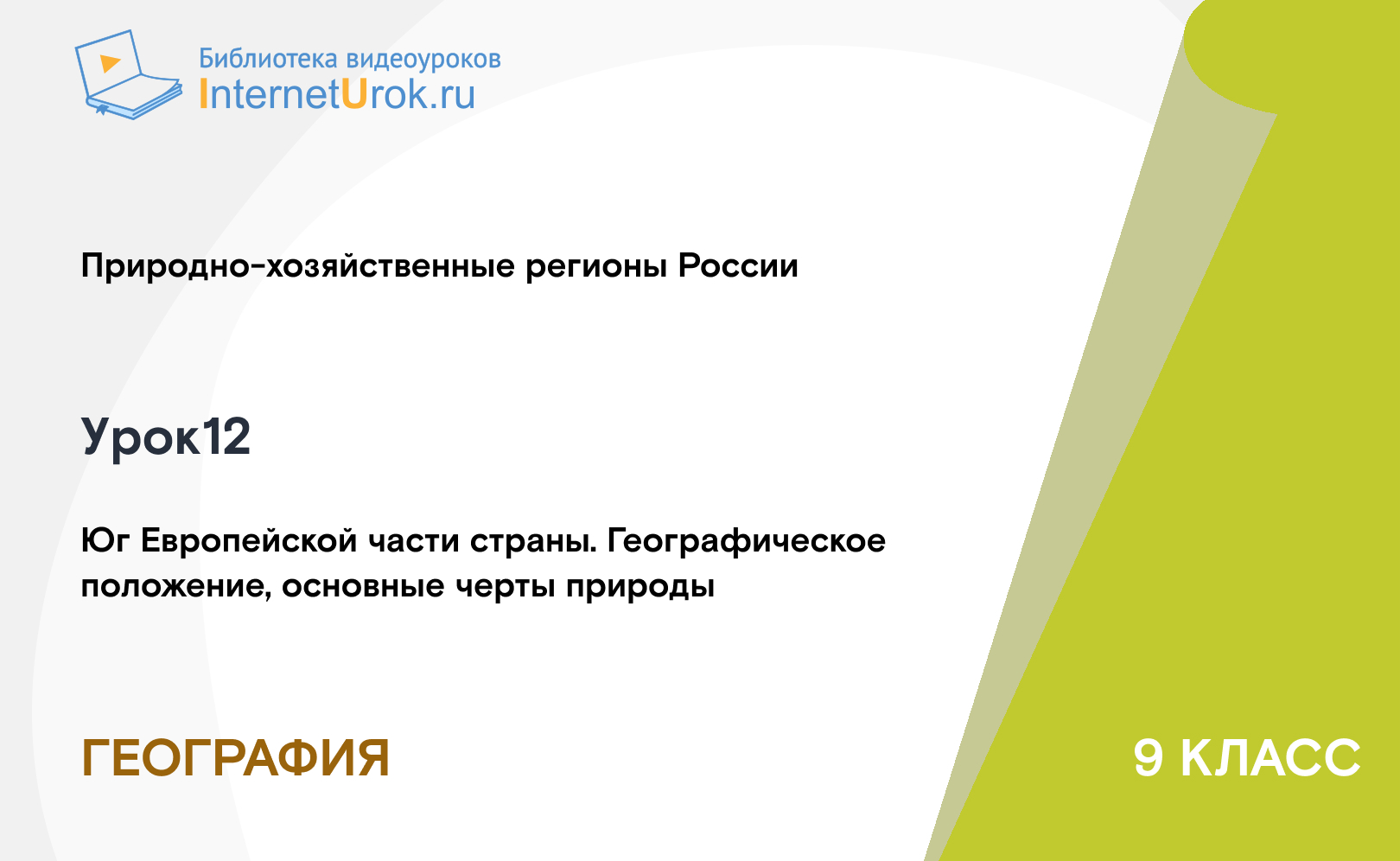 Библиотека видеоуроков
InternetUrok.ru

Природно-хозяйственные регионы России

Урок12

Юг Европейской части страны. Географическое положение, основные черты природы

ГЕОГРАФИЯ

9 КЛАСС